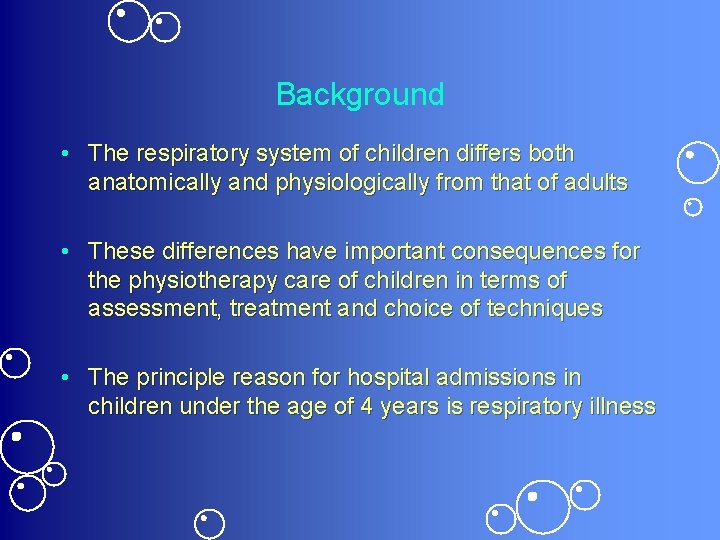 Background

• The respiratory system of children differs both anatomically and physiologically from that of adults

• These differences have important consequences for the physiotherapy care of children in terms of assessment, treatment and choice of techniques

• The principle reason for hospital admissions in children under the age of 4 years is respiratory illness